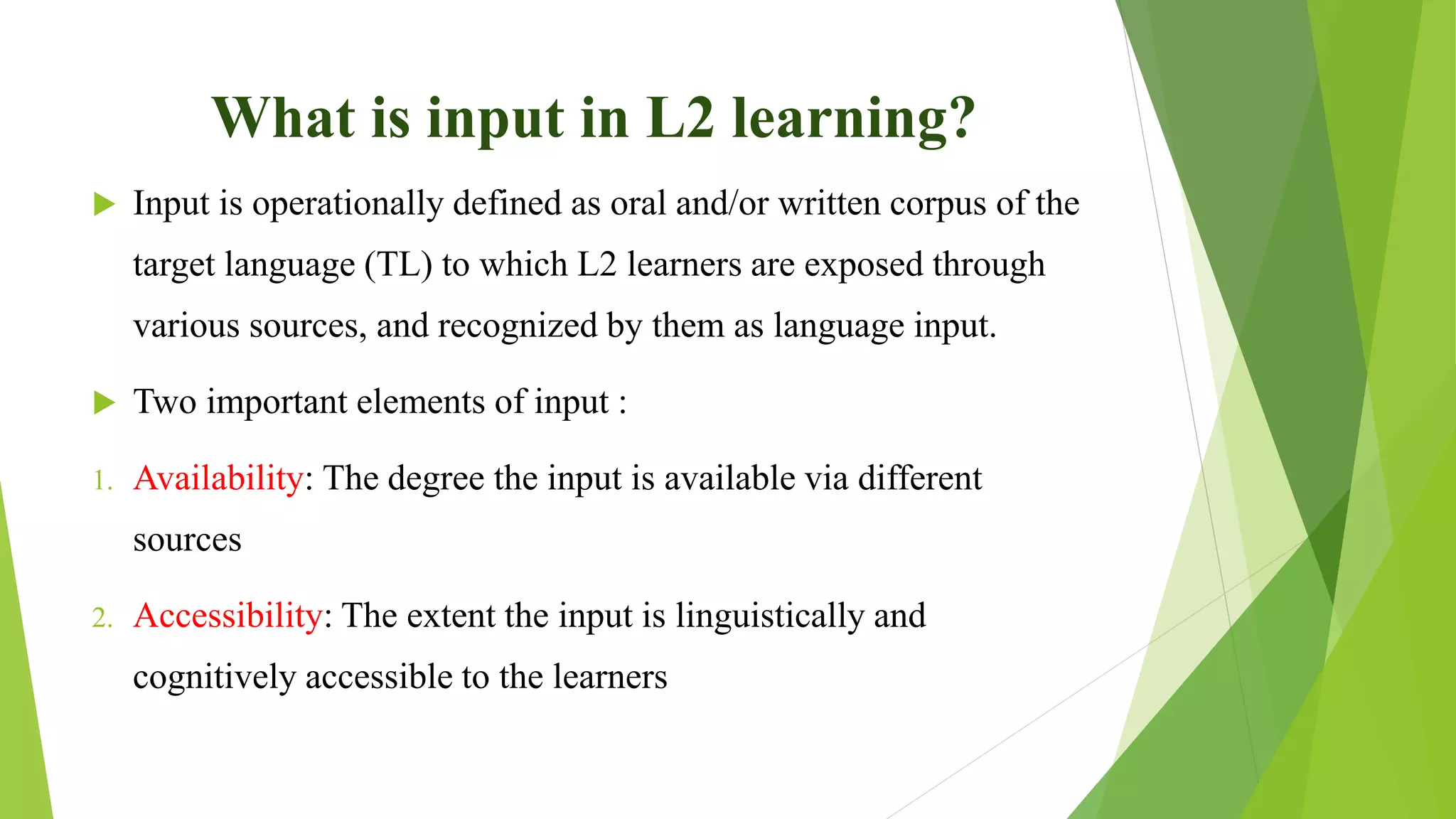 What is input in L2 learning?

Input is operationally defined as oral and/or written corpus of the target language (TL) to which L2 learners are exposed through various sources, and recognized by them as language input.

Two important elements of input :

1. Availability: The degree the input is available via different sources

2. Accessibility: The extent the input is linguistically and cognitively accessible to the learners